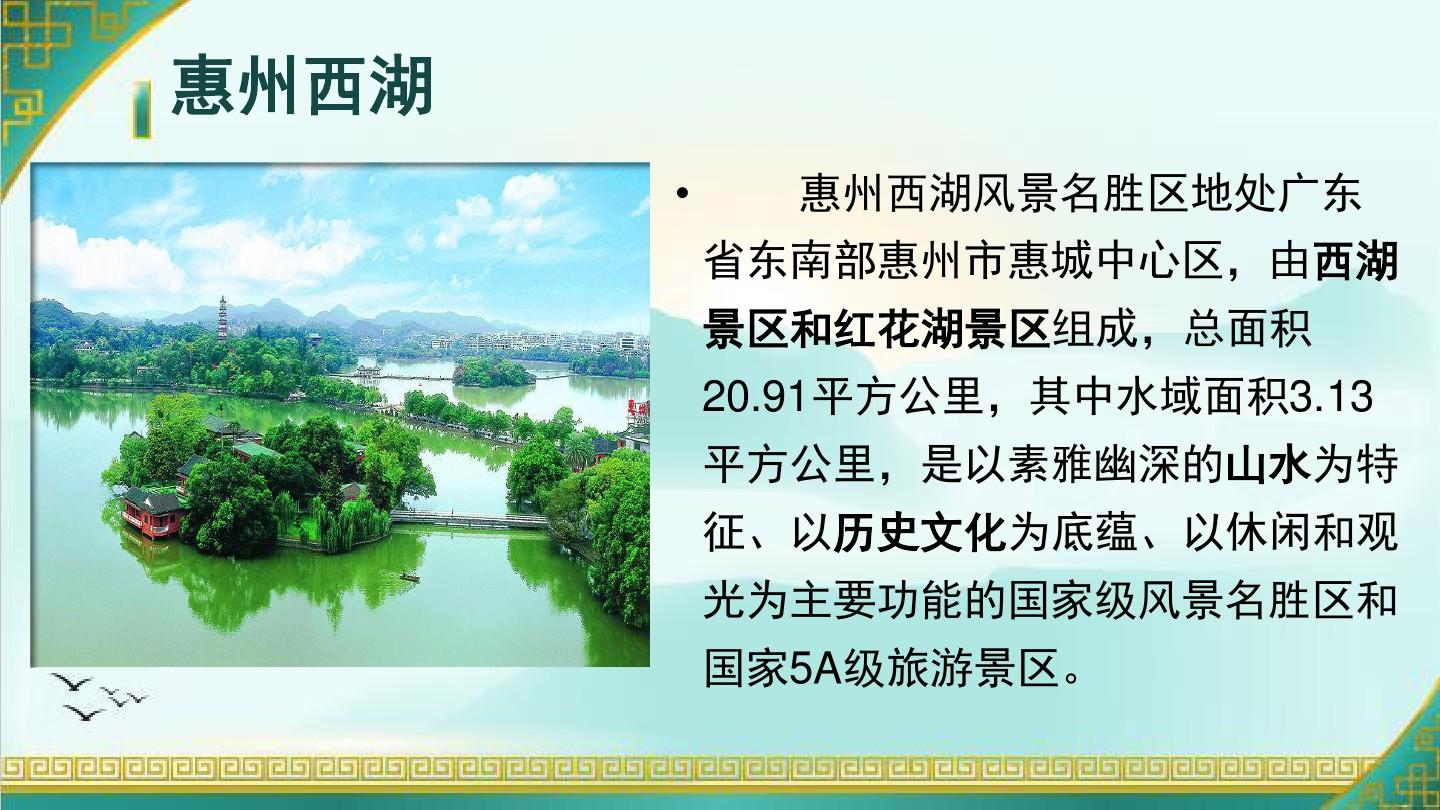 惠州西湖

• 惠州西湖风景名胜区地处广东省东南部惠州市惠城中心区，由西湖景区和红花湖景区组成，总面积20.91平方公里，其中水域面积3.13平方公里，是以素雅幽深的山水为特征、以历史文化为底蕴、以休闲和观光为主要功能的国家级风景名胜区和国家5A级旅游景区。